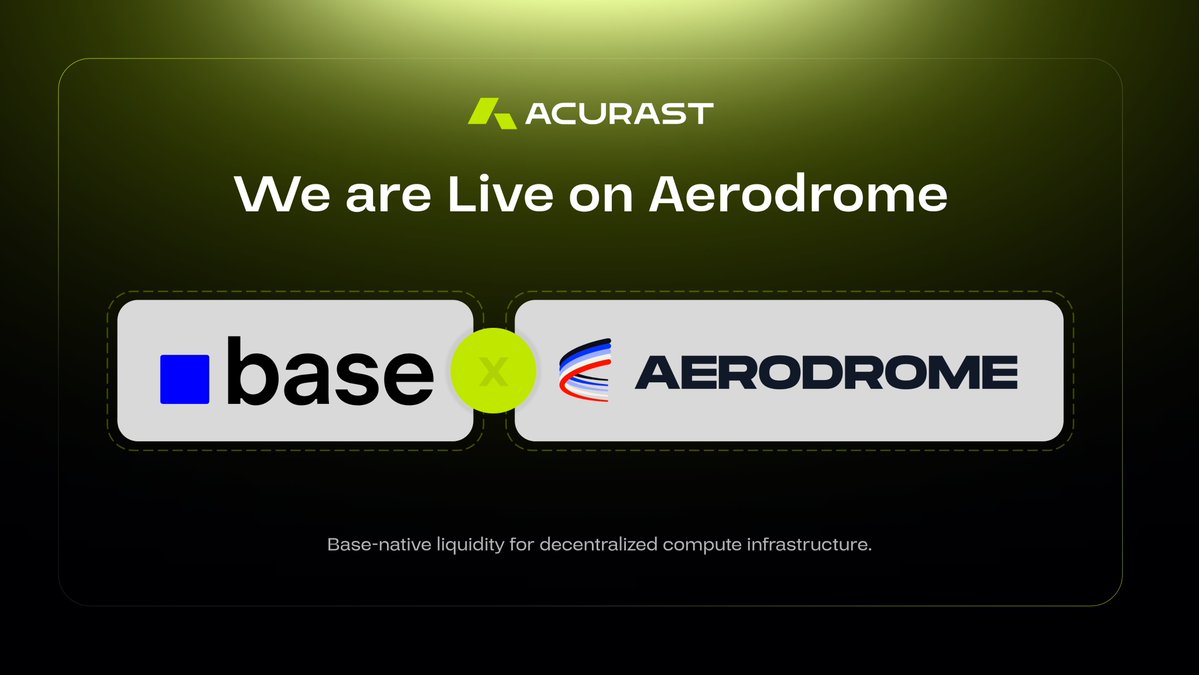 ACURAST

We are Live on Aerodrome

base

x

AERODROME

Base-native liquidity for decentralized compute infrastructure.